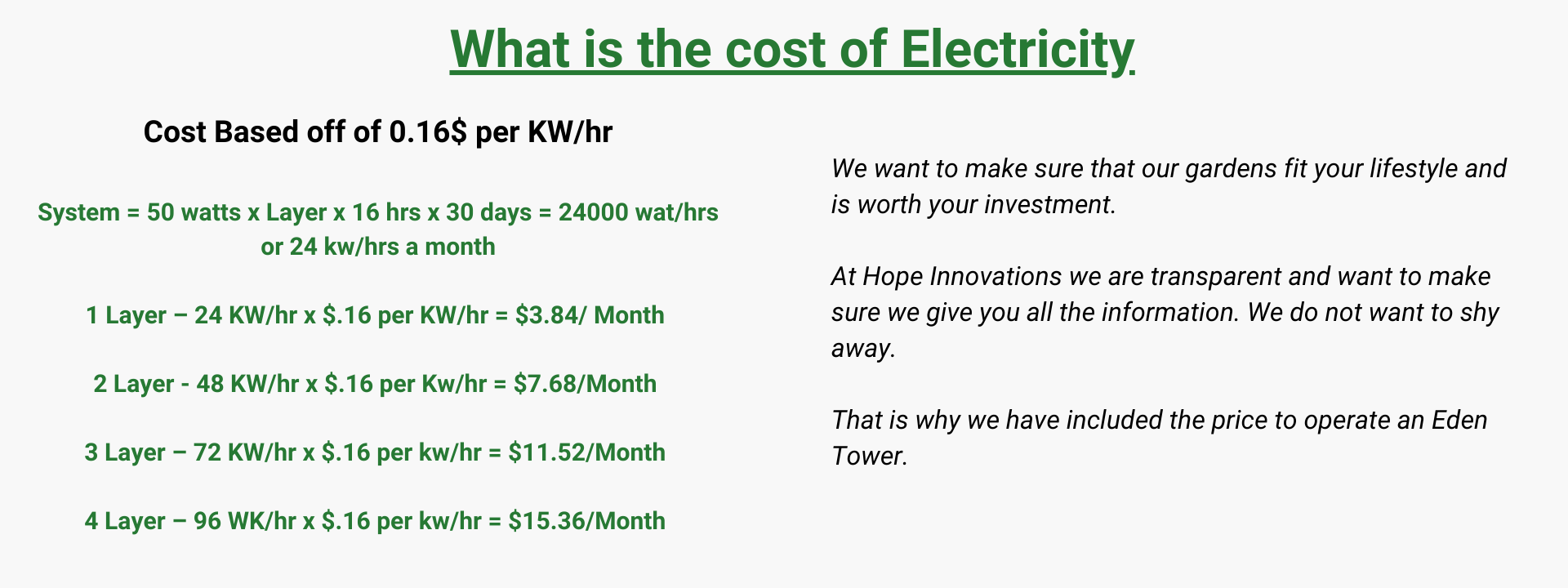 What is the cost of Electricity

Cost Based off of 0.16$ per KW/hr

System = 50 watts x Layer x 16 hrs x 30 days = 24000 wat/hrs or 24 kw/hrs a month

1 Layer – 24 KW/hr x $.16 per KW/hr = $3.84/ Month

2 Layer - 48 KW/hr x $.16 per Kw/hr = $7.68/Month

3 Layer – 72 KW/hr x $.16 per kw/hr = $11.52/Month

4 Layer – 96 WK/hr x $.16 per kw/hr = $15.36/Month

We want to make sure that our gardens fit your lifestyle and is worth your investment.

At Hope Innovations we are transparent and want to make sure we give you all the information. We do not want to shy away.

That is why we have included the price to operate an Eden Tower.